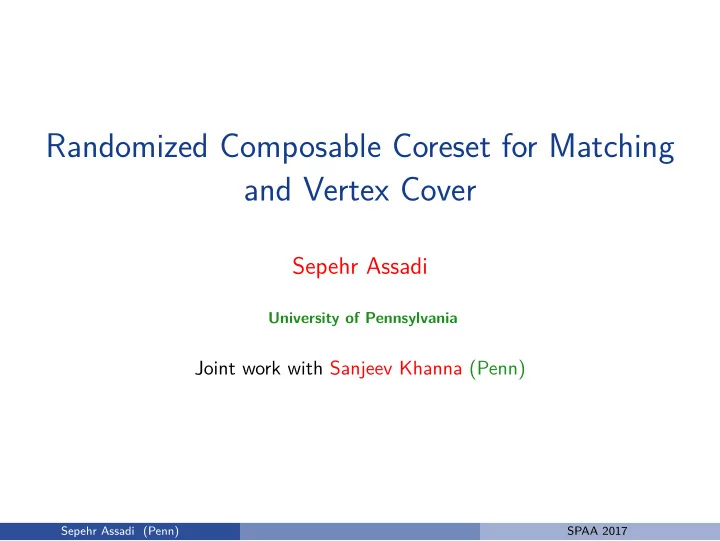 Randomized Composable Coreset for Matching and Vertex Cover

Sepehr Assadi

University of Pennsylvania

Joint work with Sanjeev Khanna (Penn)

Sepehr Assadi (Penn)

SPAA 2017